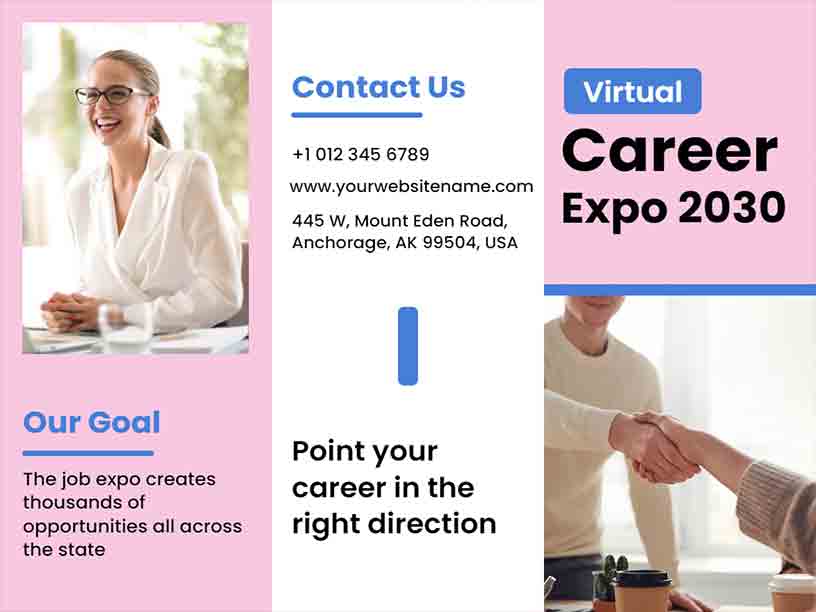 Our Goal

The job expo creates thousands of opportunities all across the state

Contact Us

+1 012 345 6789

www.yourwebsitename.com

445 W, Mount Eden Road, Anchorage, AK 99504, USA

Point your career in the right direction

Virtual

Career Expo 2030